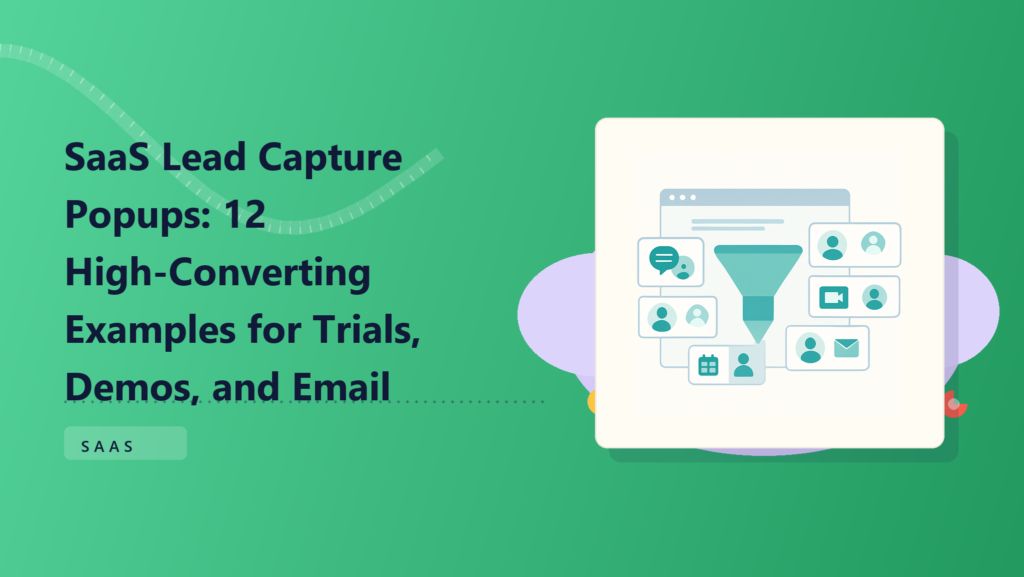 SaaS Lead Capture Popups: 12 High-Converting Examples for Trials, Demos, and Email

SAAS